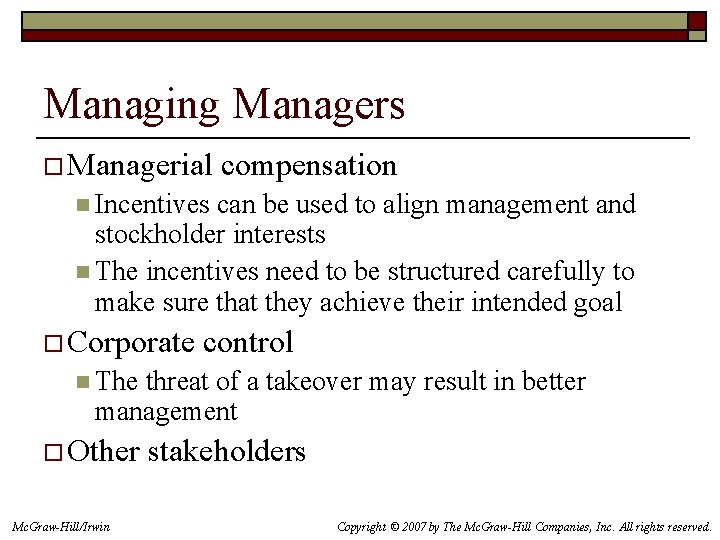 Managing Managers

Managerial compensation

Incentives can be used to align management and stockholder interests

The incentives need to be structured carefully to make sure that they achieve their intended goal

Corporate control

The threat of a takeover may result in better management

Other stakeholders

McGraw-Hill/Irwin

Copyright © 2007 by The McGraw-Hill Companies, Inc. All rights reserved.